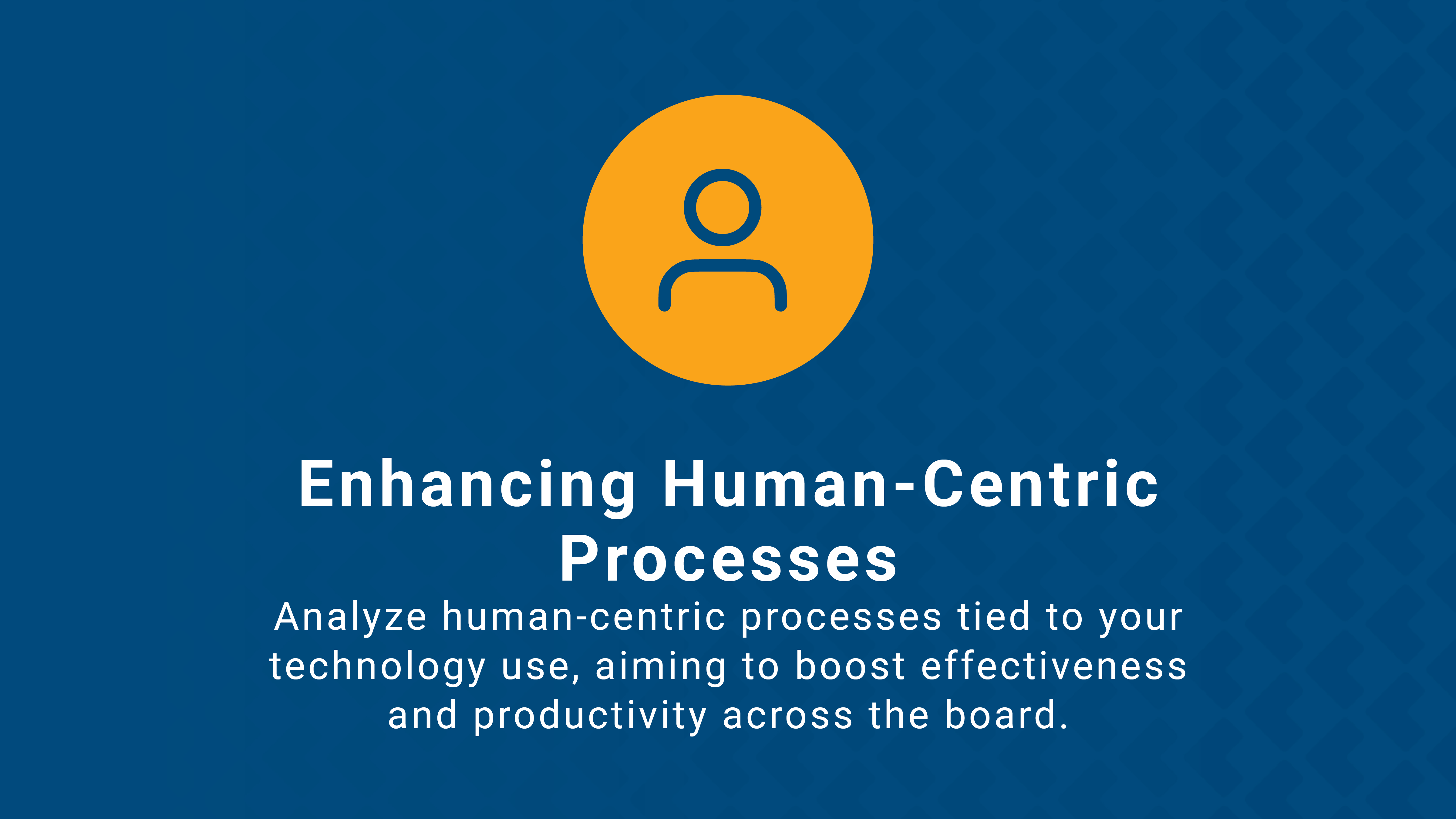 Enhancing Human-Centric Processes

Analyze human-centric processes tied to your technology use, aiming to boost effectiveness and productivity across the board.